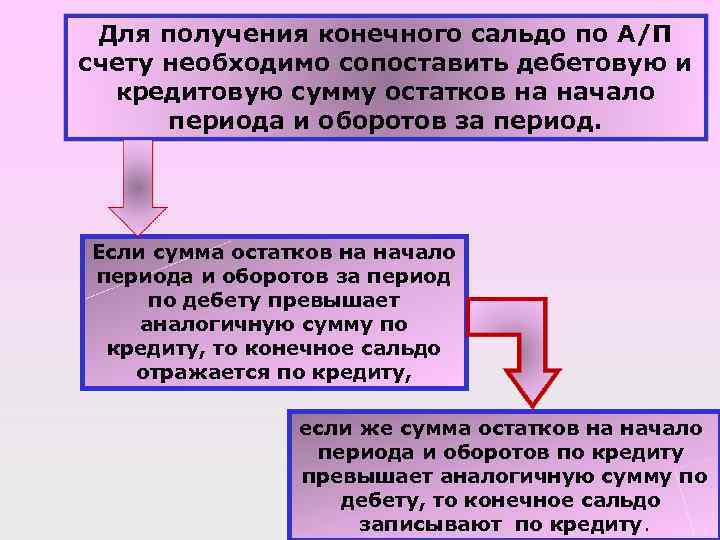 Для получения конечного сальдо по А/П счету необходимо сопоставить дебетовую и кредитовую сумму остатков на начало периода и оборотов за период.

Если сумма остатков на начало периода и оборотов за период по дебету превышает аналогичную сумму по кредиту, то конечное сальдо отражается по кредиту,

если же сумма остатков на начало периода и оборотов по кредиту превышает аналогичную сумму по дебету, то конечное сальдо записывают по кредиту.